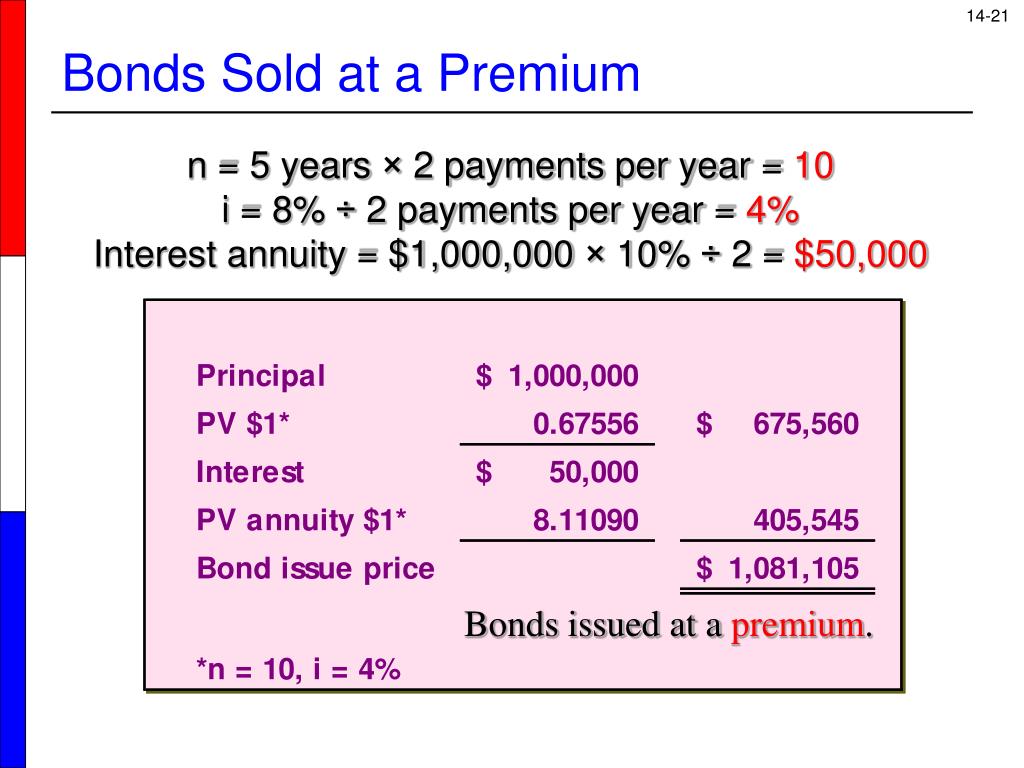 14-21

Bonds Sold at a Premium

n = 5 years × 2 payments per year = 10
i = 8% ÷ 2 payments per year = 4%
Interest annuity = \$1,000,000 × 10% ÷ 2 = \$50,000

| | | |
|---|---|---|
| Principal | \$ 1,000,000 | |
| PV \$1* | 0.67556 | \$ 675,560 |
| Interest | \$ 50,000 | |
| PV annuity \$1* | 8.11090 | 405,545 |
| Bond issue price | | \$ 1,081,105 |

Bonds issued at a premium.

*n = 10, i = 4%